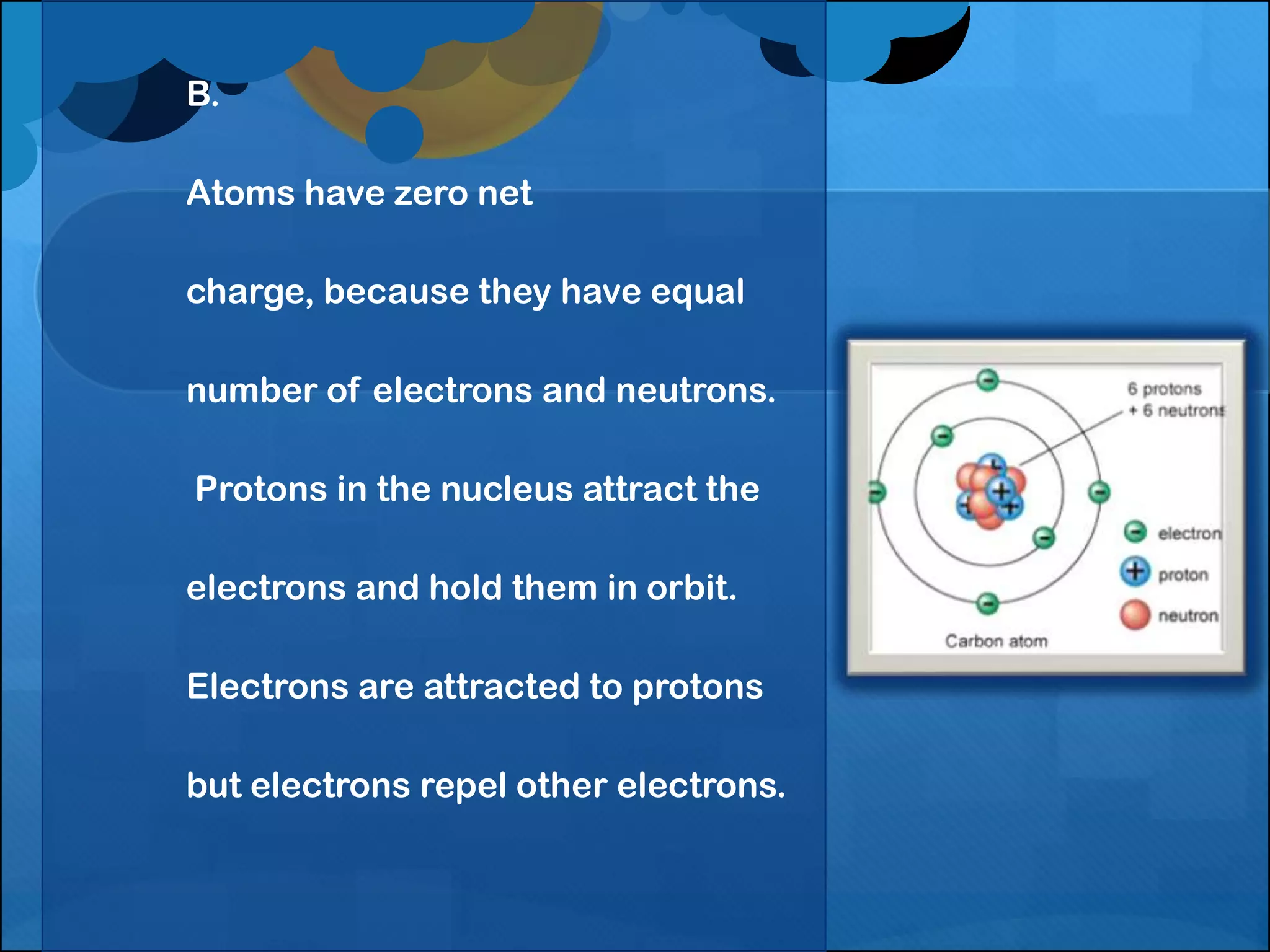 B.

Atoms have zero net charge, because they have equal number of electrons and neutrons. Protons in the nucleus attract the electrons and hold them in orbit. Electrons are attracted to protons but electrons repel other electrons.

6 protons
+ 6 neutrons

electron
proton
neutron

Carbon atom